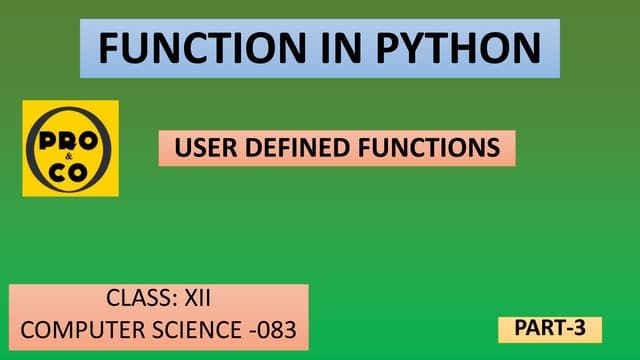 FUNCTION IN PYTHON

PRO
&
CO

USER DEFINED FUNCTIONS

CLASS: XII
COMPUTER SCIENCE -083

PART-3